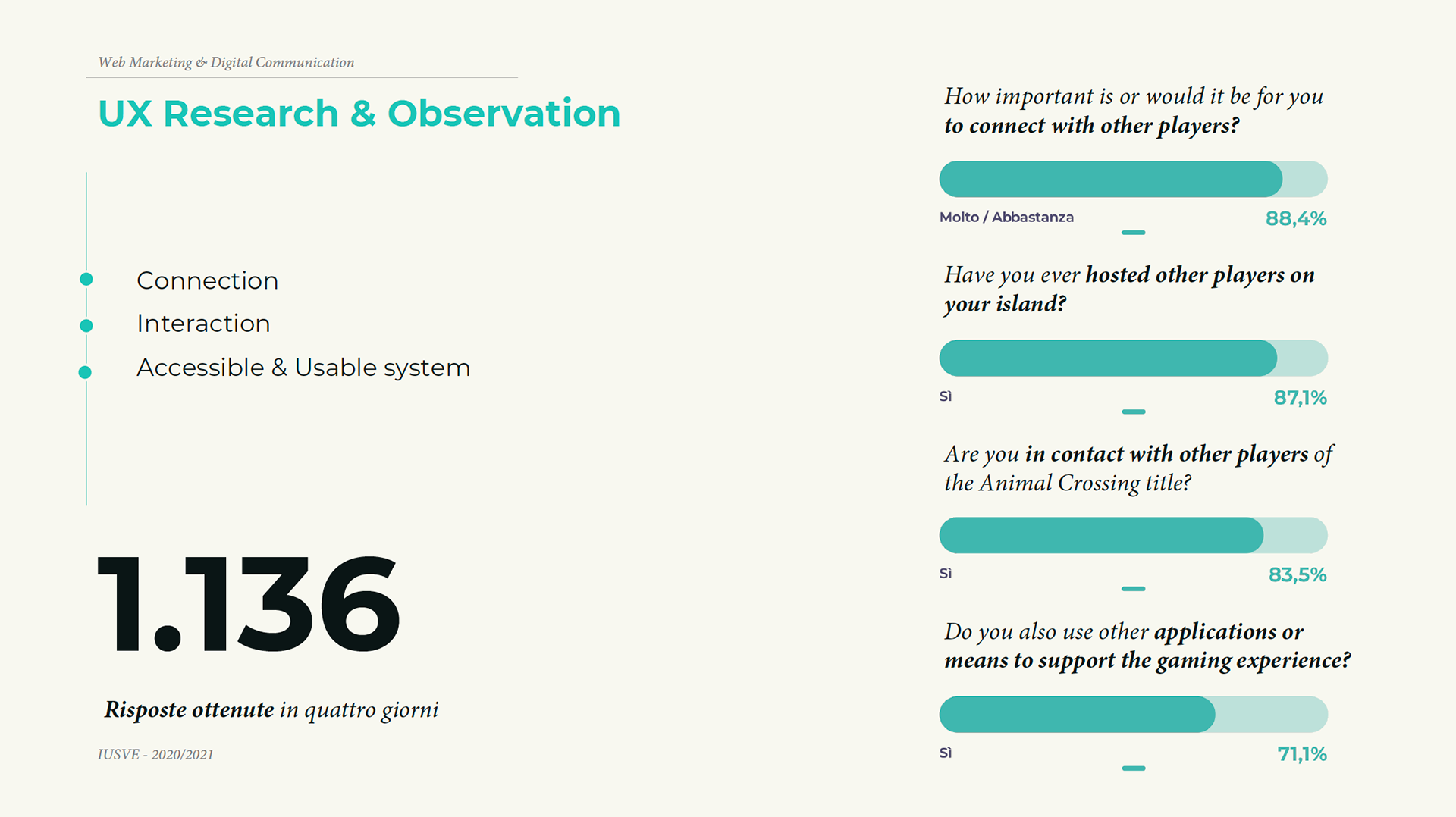 Web Marketing & Digital Communication

UX Research & Observation

Connection
Interaction
Accessible & Usable system

1.136

Risposte ottenute in quattro giorni

IUSVE - 2020/2021

How important is or would it be for you to connect with other players?

Molto / Abbastanza 88,4%

Have you ever hosted other players on your island?

Sì 87,1%

Are you in contact with other players of the Animal Crossing title?

Sì 83,5%

Do you also use other applications or means to support the gaming experience?

Sì 71,1%